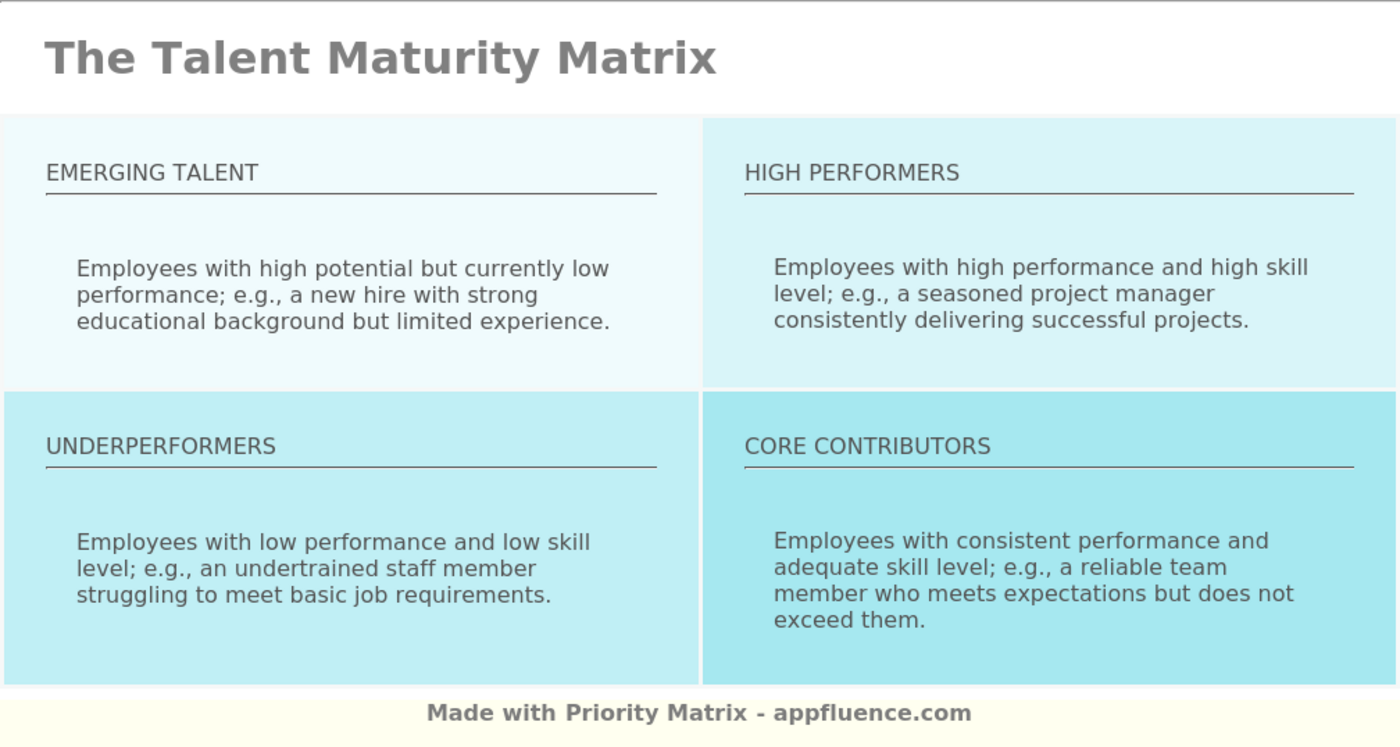 The Talent Maturity Matrix

EMERGING TALENT

Employees with high potential but currently low performance; e.g., a new hire with strong educational background but limited experience.

HIGH PERFORMERS

Employees with high performance and high skill level; e.g., a seasoned project manager consistently delivering successful projects.

UNDERPERFORMERS

Employees with low performance and low skill level; e.g., an undertrained staff member struggling to meet basic job requirements.

CORE CONTRIBUTORS

Employees with consistent performance and adequate skill level; e.g., a reliable team member who meets expectations but does not exceed them.

Made with Priority Matrix - appfluence.com